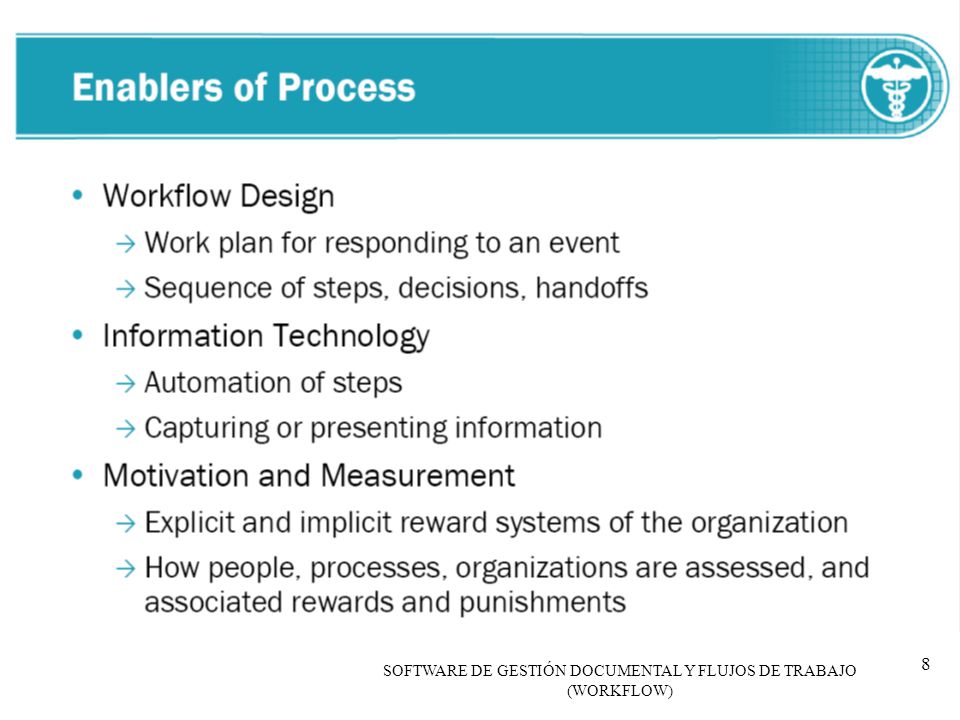 Enablers of Process

• Workflow Design
→ Work plan for responding to an event
→ Sequence of steps, decisions, handoffs

• Information Technology
→ Automation of steps
→ Capturing or presenting information

• Motivation and Measurement
→ Explicit and implicit reward systems of the organization
→ How people, processes, organizations are assessed, and associated rewards and punishments

SOFTWARE DE GESTIÓN DOCUMENTAL Y FLUJOS DE TRABAJO (WORKFLOW)

8